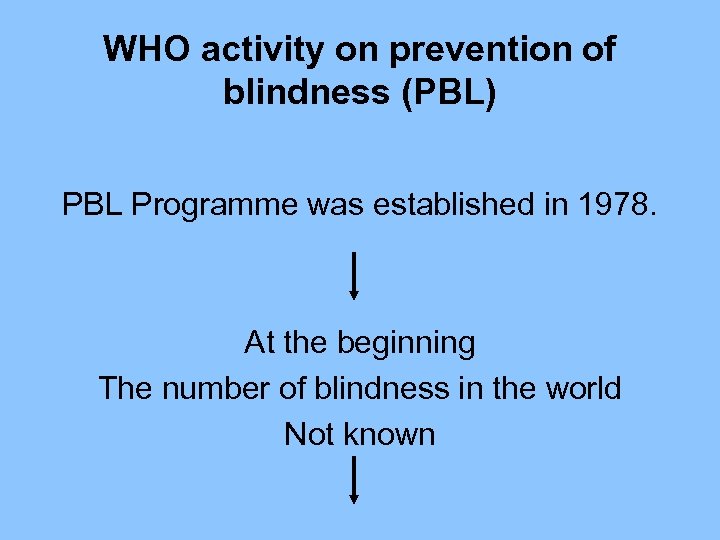 WHO activity on prevention of blindness (PBL)

PBL Programme was established in 1978.

At the beginning
The number of blindness in the world
Not known